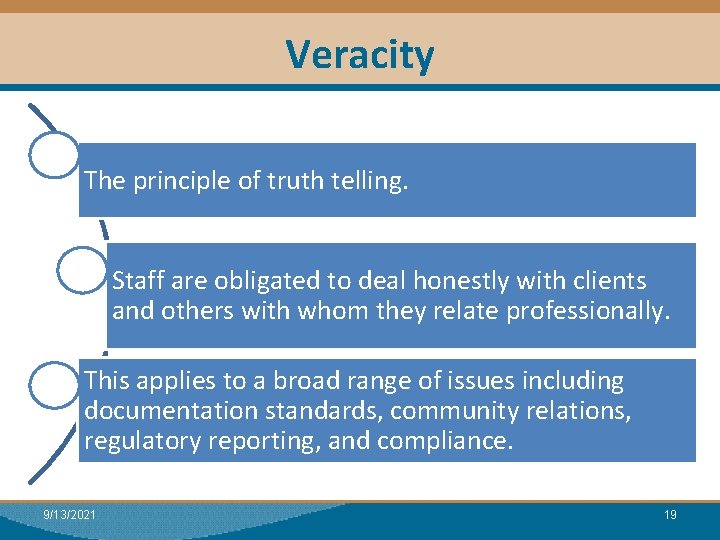 Veracity

The principle of truth telling.

Staff are obligated to deal honestly with clients and others with whom they relate professionally.

This applies to a broad range of issues including documentation standards, community relations, regulatory reporting, and compliance.

9/13/2021

19